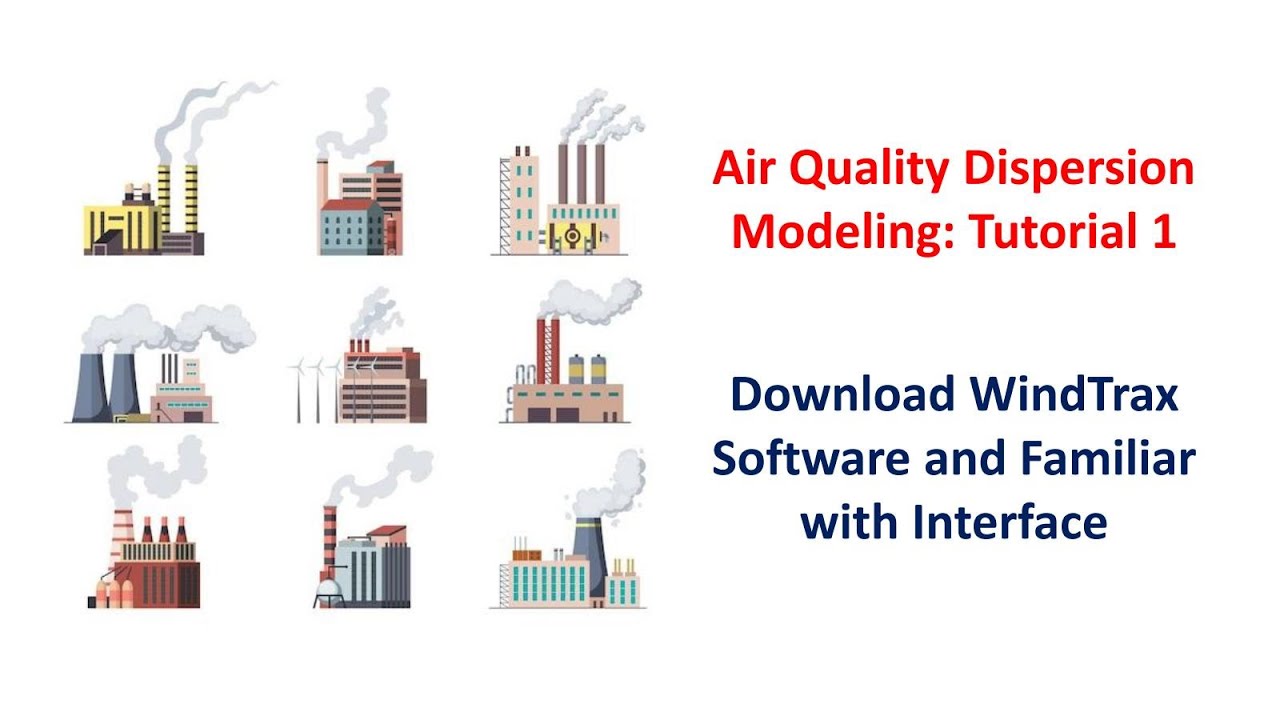 Air Quality Dispersion Modeling: Tutorial 1

Download WindTrax Software and Familiar with Interface